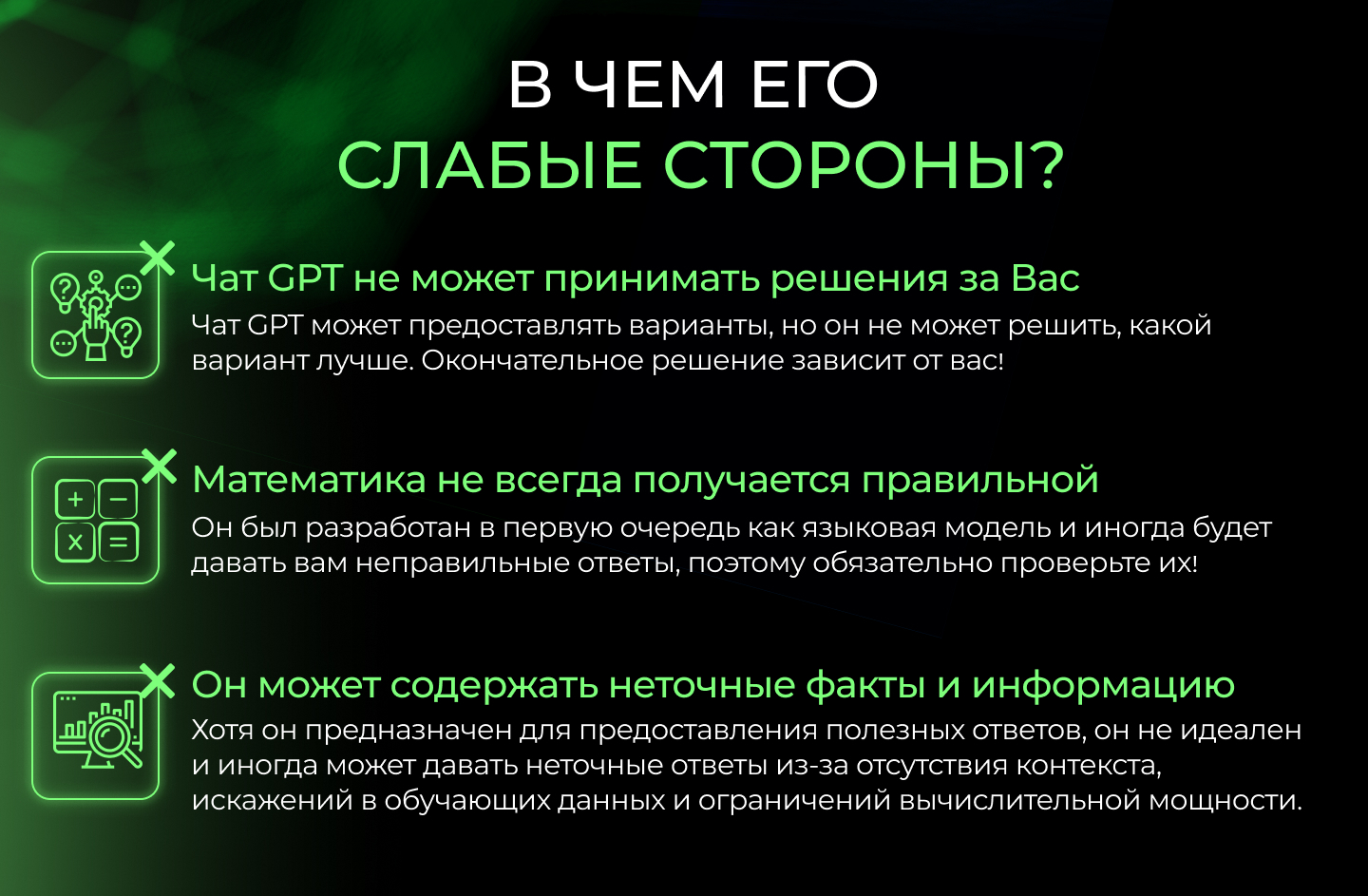 В ЧЕМ ЕГО
СЛАБЫЕ СТОРОНЫ?

Чат GPT не может принимать решения за Вас
Чат GPT может предоставлять варианты, но он не может решить, какой вариант лучше. Окончательное решение зависит от вас!

Математика не всегда получается правильной
Он был разработан в первую очередь как языковая модель и иногда будет давать вам неправильные ответы, поэтому обязательно проверьте их!

Он может содержать неточные факты и информацию
Хотя он предназначен для предоставления полезных ответов, он не идеален и иногда может давать неточные ответы из-за отсутствия контекста, искажений в обучающих данных и ограничений вычислительной мощности.